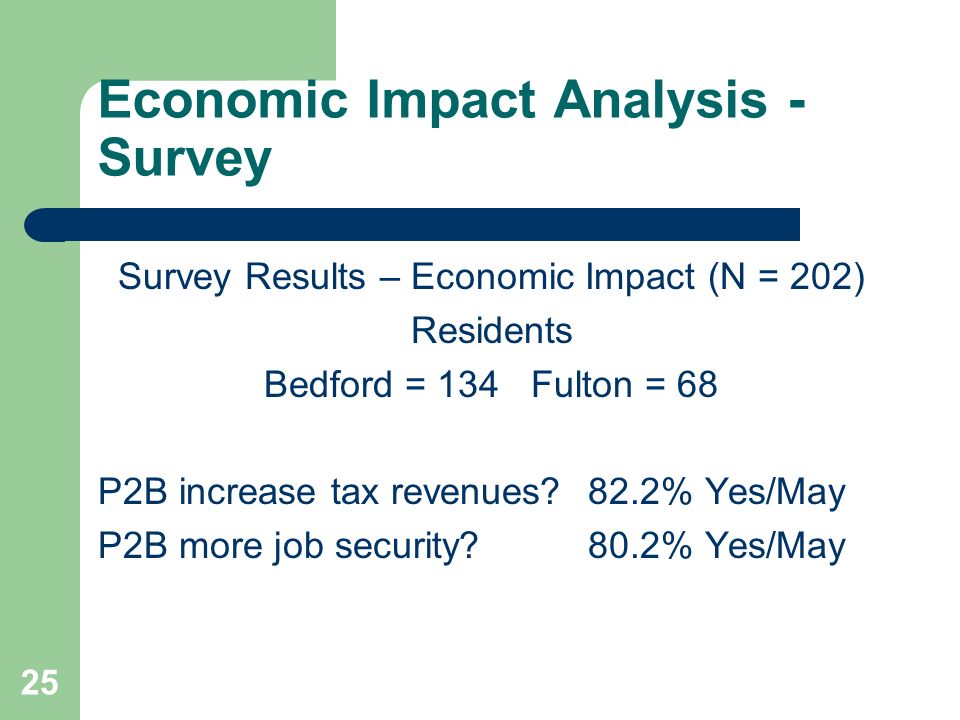 Economic Impact Analysis - Survey

Survey Results – Economic Impact (N = 202)
Residents
Bedford = 134 Fulton = 68

P2B increase tax revenues? 82.2% Yes/May
P2B more job security? 80.2% Yes/May

25